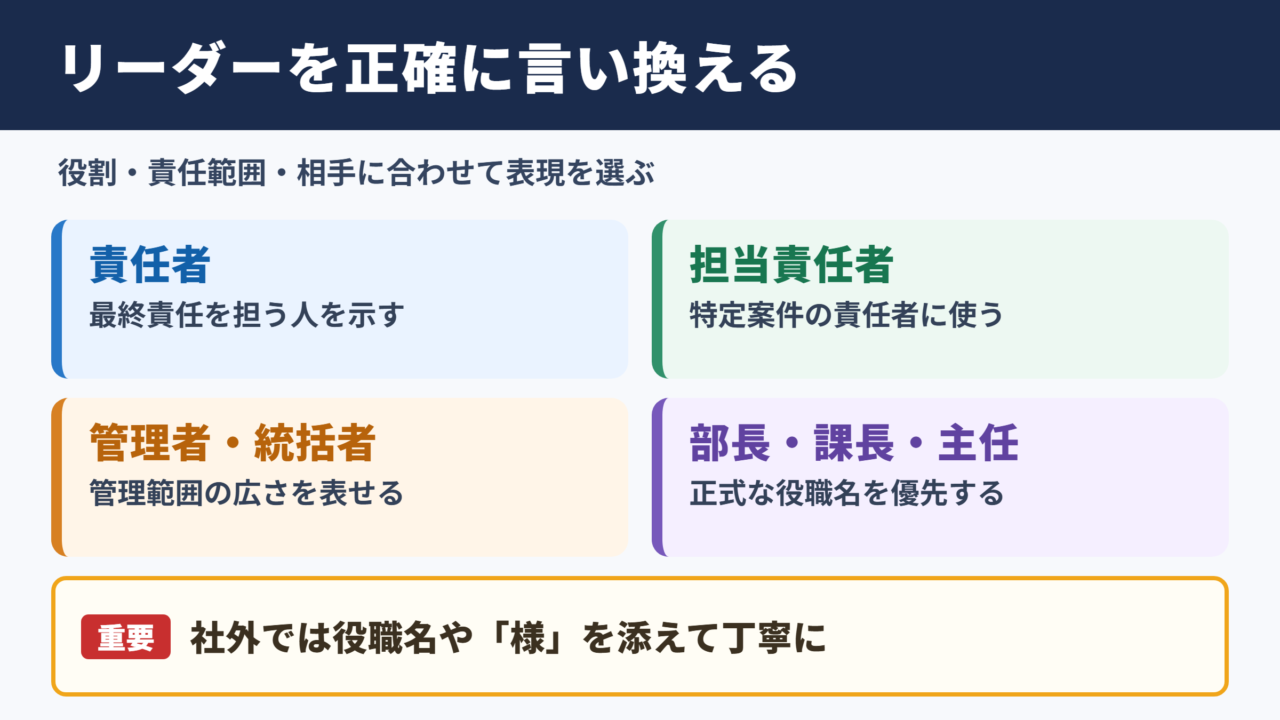 リーダーを正確に言い換える

役割・責任範囲・相手に合わせて表現を選ぶ

責任者
最終責任を担う人を示す

担当責任者
特定案件の責任者に使う

管理者・統括者
管理範囲の広さを表せる

部長・課長・主任
正式な役職名を優先する

重要 社外では役職名や「様」を添えて丁寧に